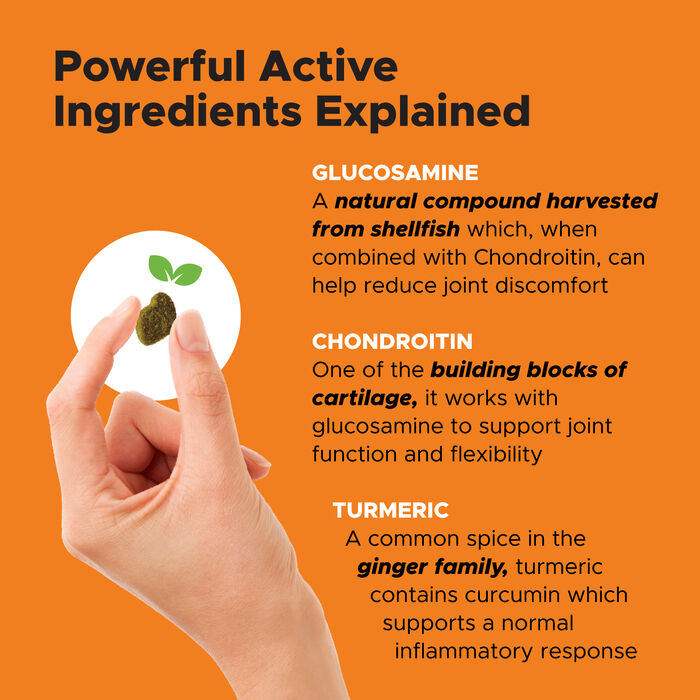 Powerful Active Ingredients Explained

GLUCOSAMINE
A natural compound harvested from shellfish which, when combined with Chondroitin, can help reduce joint discomfort

CHONDROITIN
One of the building blocks of cartilage, it works with glucosamine to support joint function and flexibility

TURMERIC
A common spice in the ginger family, turmeric contains curcumin which supports a normal inflammatory response